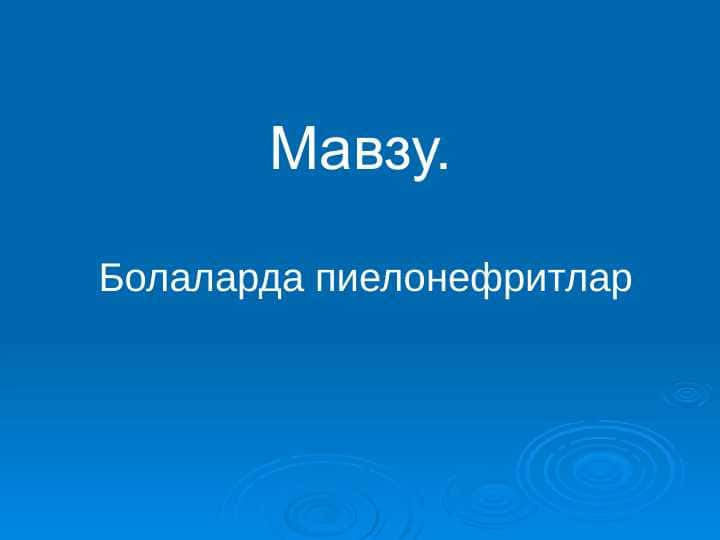 Мавзу.

Болаларда пиелонефритлар